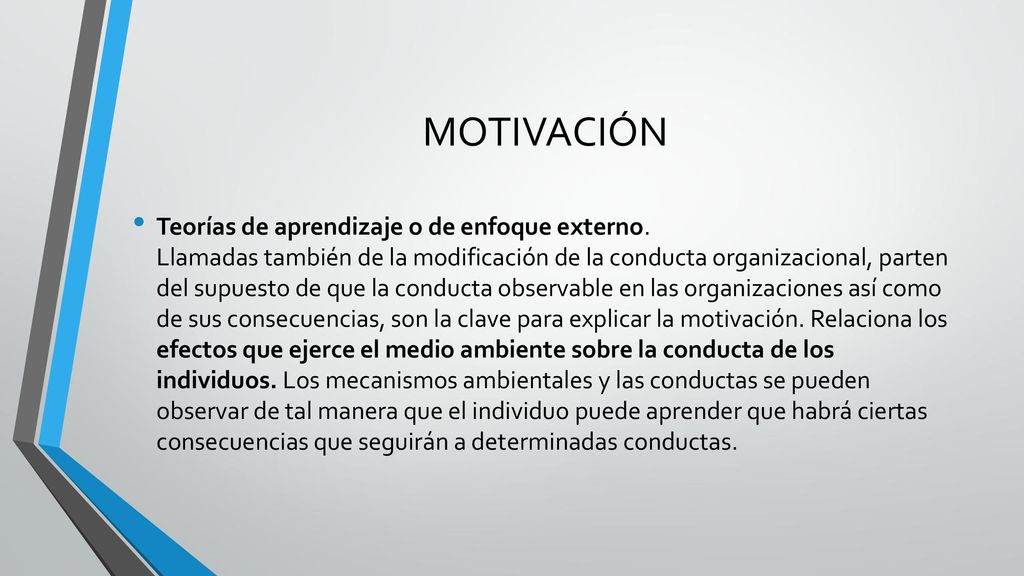 MOTIVACIÓN

• Teorías de aprendizaje o de enfoque externo.
Llamadas también de la modificación de la conducta organizacional, parten del supuesto de que la conducta observable en las organizaciones así como de sus consecuencias, son la clave para explicar la motivación. Relaciona los efectos que ejerce el medio ambiente sobre la conducta de los individuos. Los mecanismos ambientales y las conductas se pueden observar de tal manera que el individuo puede aprender que habrá ciertas consecuencias que seguirán a determinadas conductas.